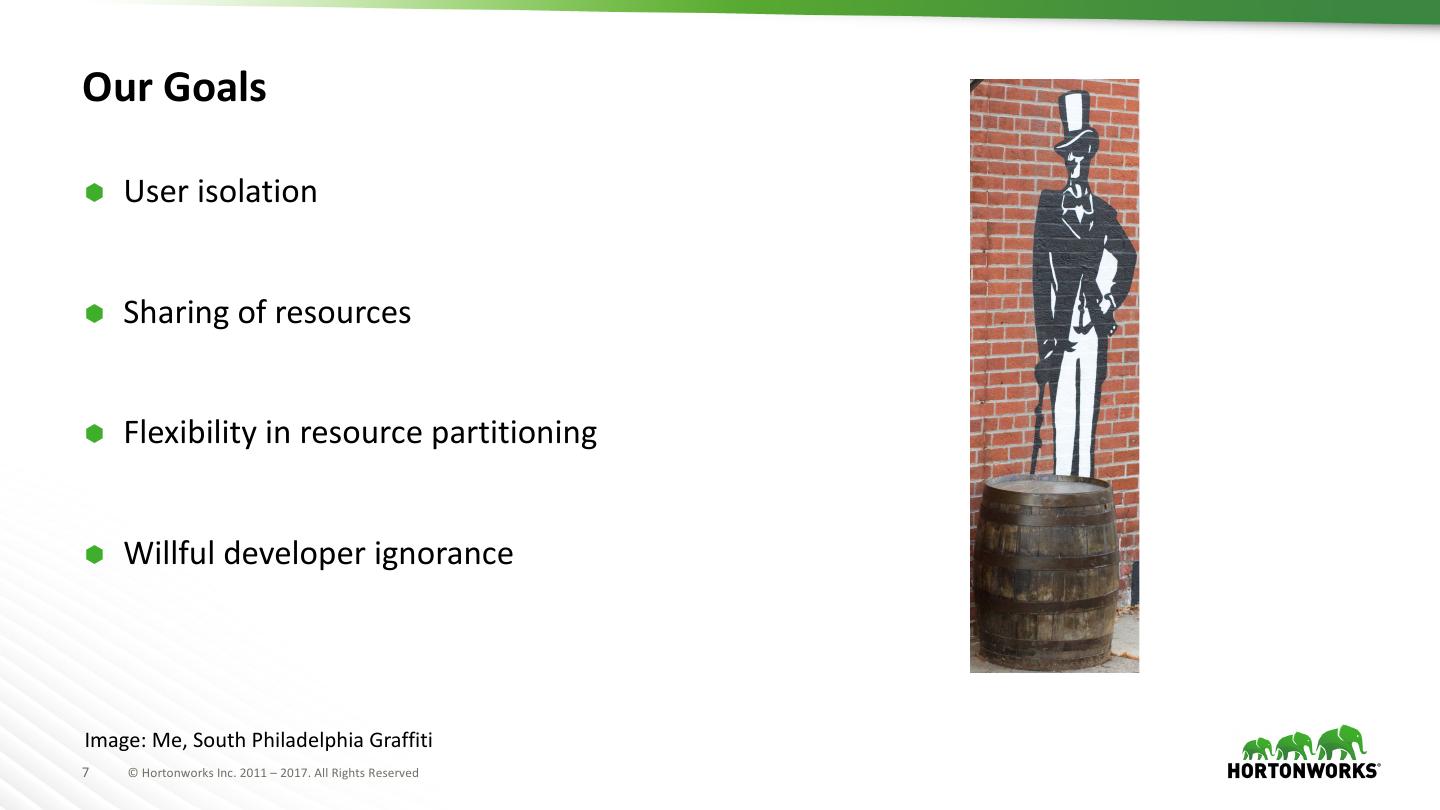 Our Goals

User isolation

Sharing of resources

Flexibility in resource partitioning

Willful developer ignorance

Image: Me, South Philadelphia Graffiti

7 © Hortonworks Inc. 2011 – 2017. All Rights Reserved

HORTONWORKS®